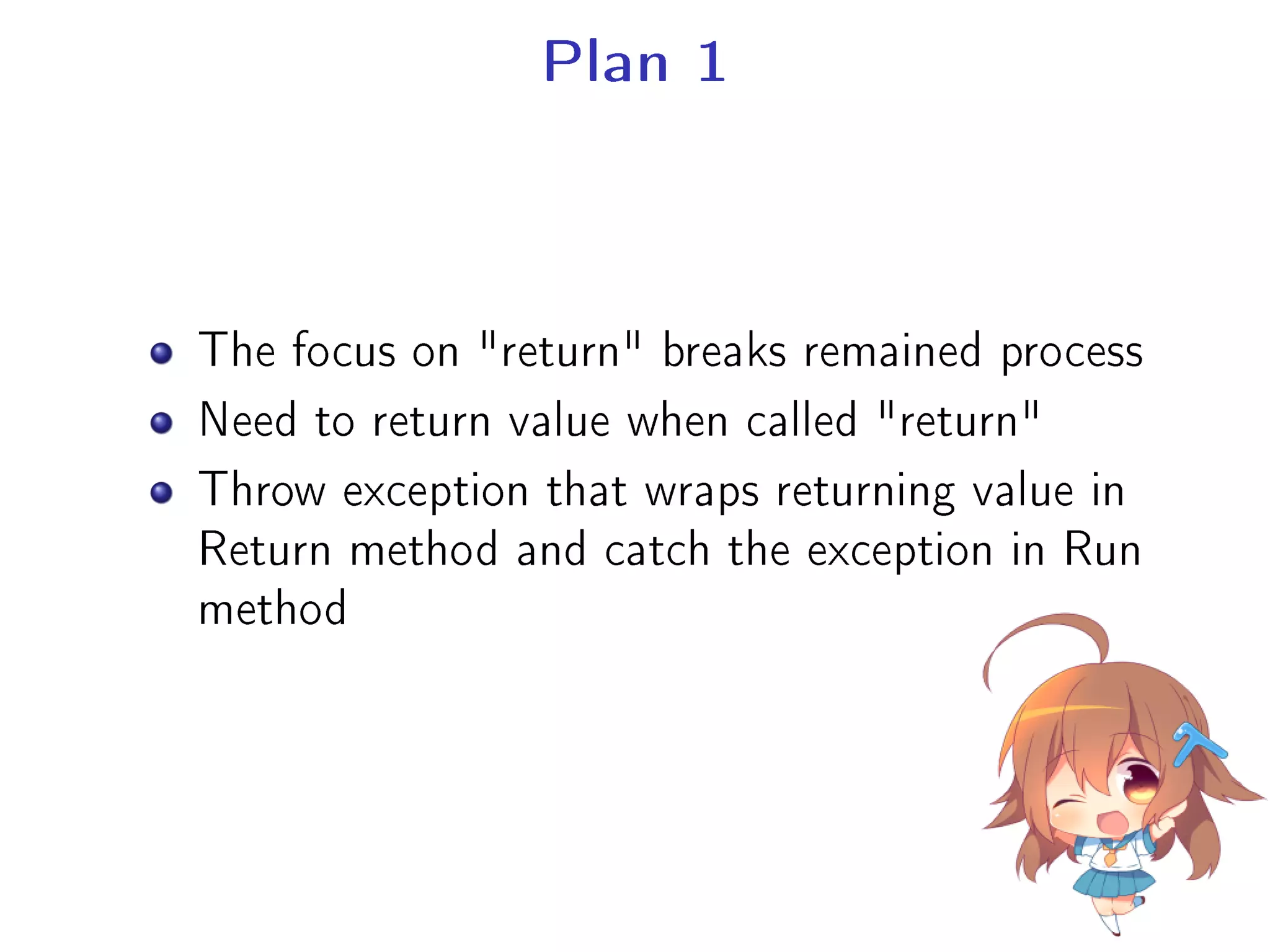 Plan 1

- The focus on "return" breaks remained process
- Need to return value when called "return"
- Throw exception that wraps returning value in Return method and catch the exception in Run method